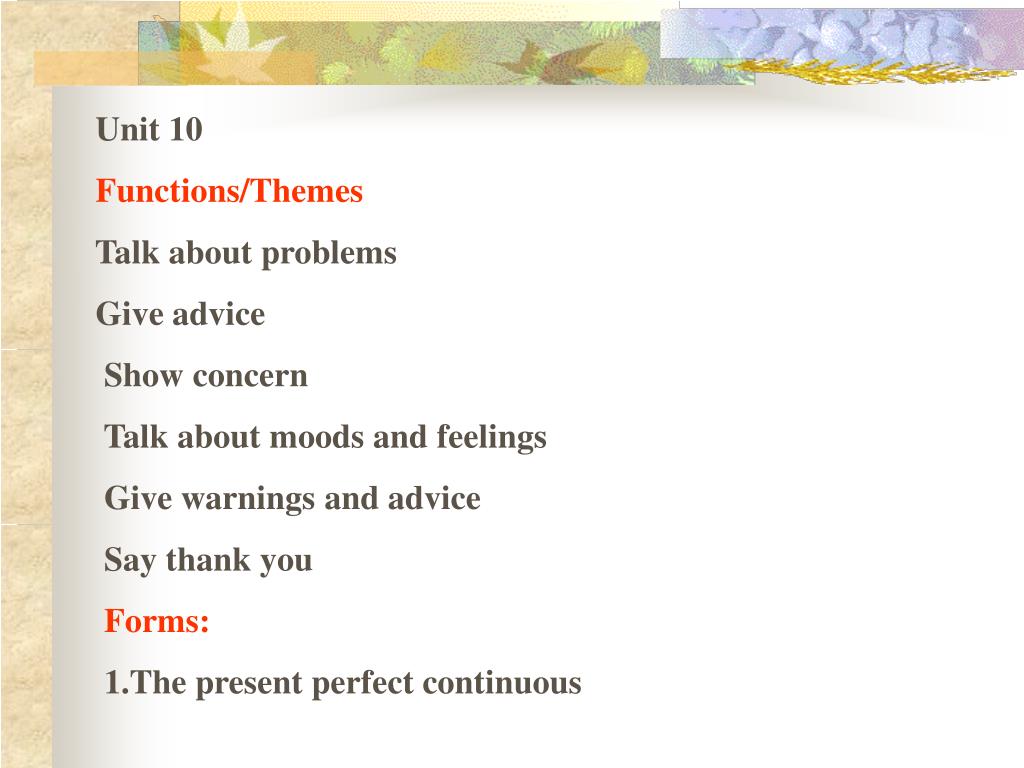 Unit 10

Functions/Themes

Talk about problems

Give advice

Show concern

Talk about moods and feelings

Give warnings and advice

Say thank you

Forms:

1.The present perfect continuous